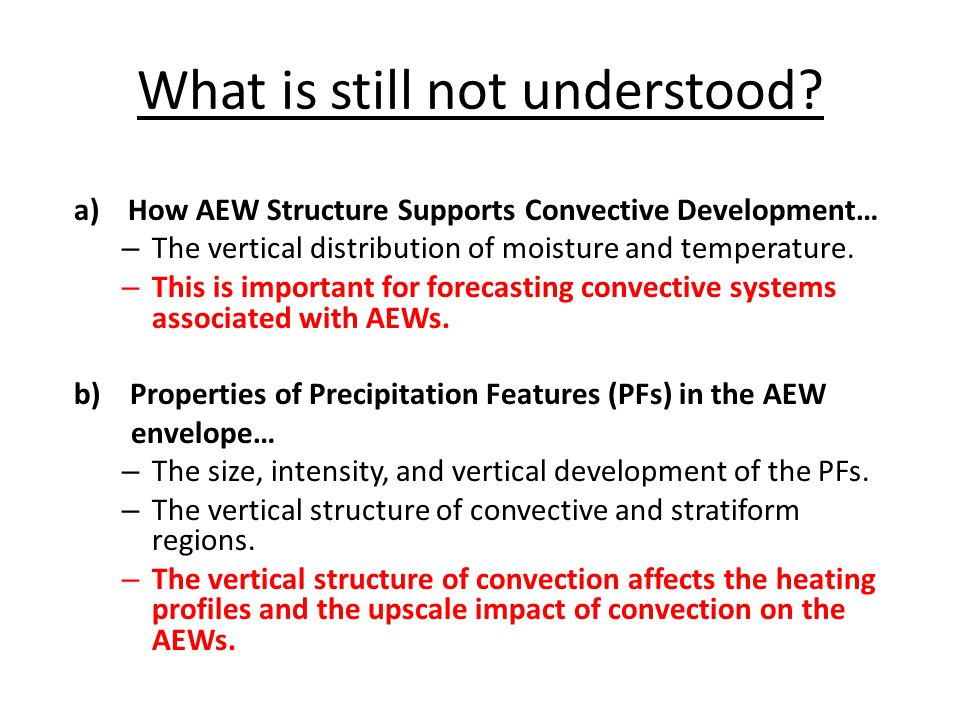 What is still not understood?

a) How AEW Structure Supports Convective Development…
– The vertical distribution of moisture and temperature.
– This is important for forecasting convective systems associated with AEWs.

b) Properties of Precipitation Features (PFs) in the AEW envelope…
– The size, intensity, and vertical development of the PFs.
– The vertical structure of convective and stratiform regions.
– The vertical structure of convection affects the heating profiles and the upscale impact of convection on the AEWs.